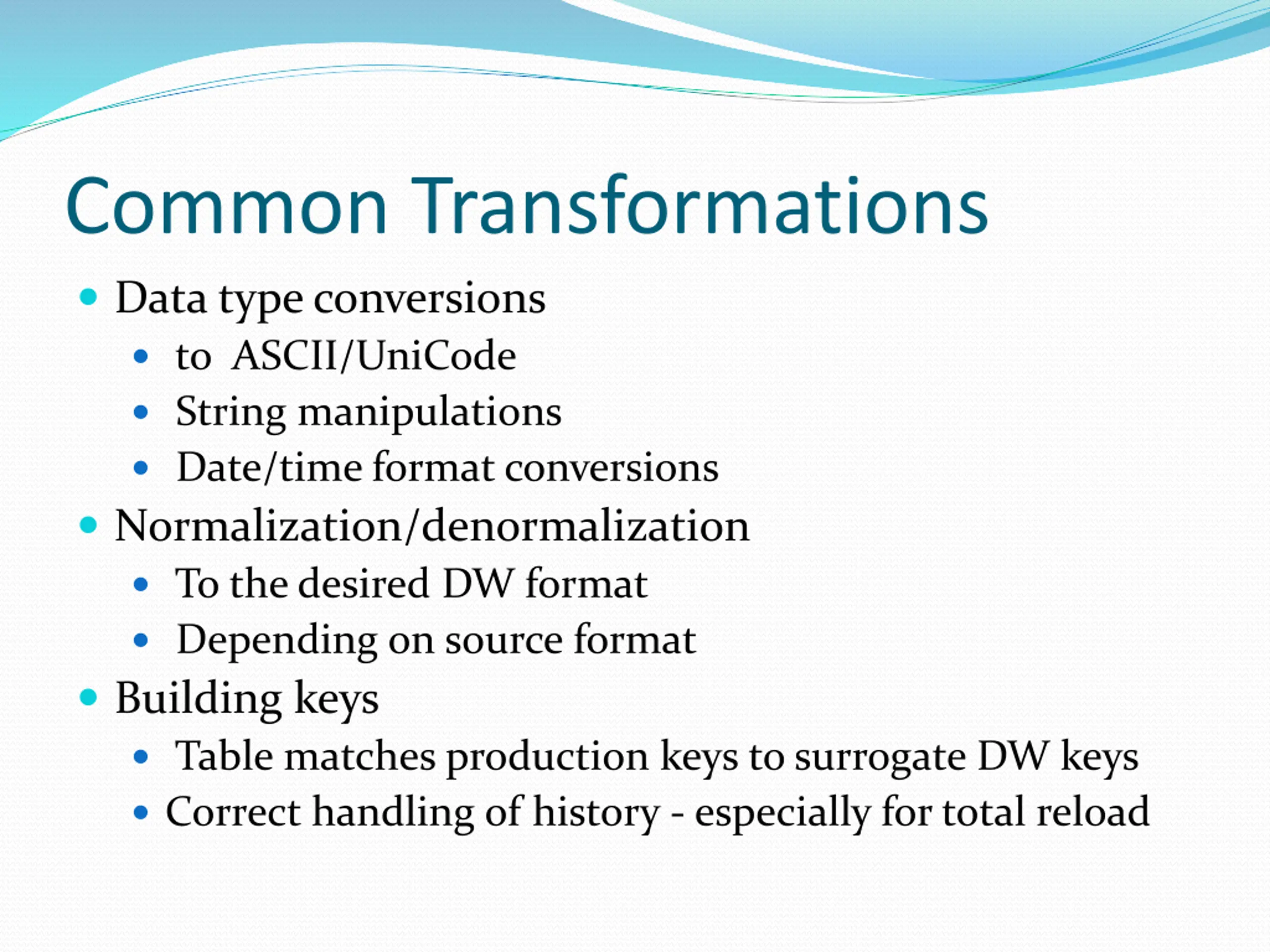 Common Transformations

- Data type conversions
  - to ASCII/UniCode
  - String manipulations
  - Date/time format conversions
- Normalization/denormalization
  - To the desired DW format
  - Depending on source format
- Building keys
  - Table matches production keys to surrogate DW keys
  - Correct handling of history - especially for total reload